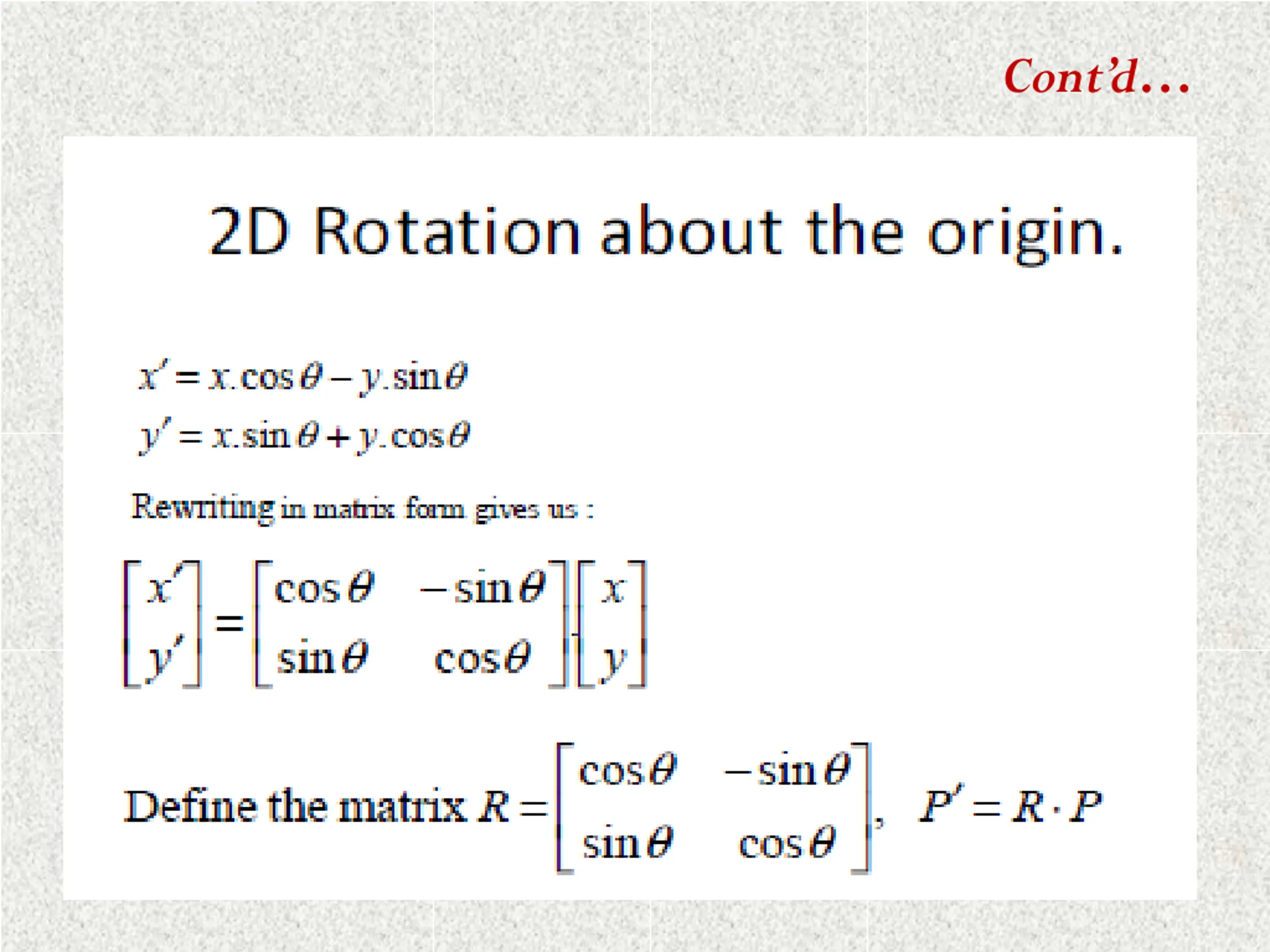 Cont'd…

2D Rotation about the origin.

$x' = x.\cos\theta - y.\sin\theta$
$y' = x.\sin\theta + y.\cos\theta$

Rewriting in matrix form gives us :

$\begin{bmatrix} x' \\ y' \end{bmatrix} = \begin{bmatrix} \cos\theta & -\sin\theta \\ \sin\theta & \cos\theta \end{bmatrix} . \begin{bmatrix} x \\ y \end{bmatrix}$

Define the matrix $R = \begin{bmatrix} \cos\theta & -\sin\theta \\ \sin\theta & \cos\theta \end{bmatrix}$, $P' = R \cdot P$